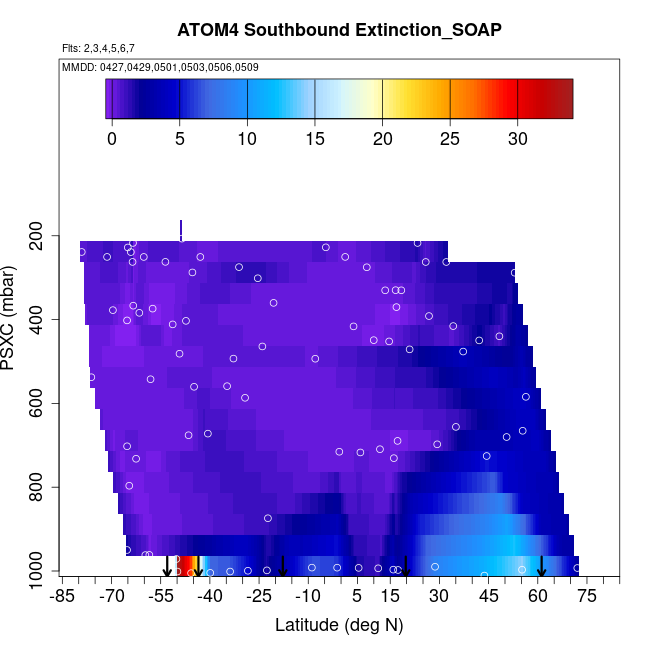 ATOM4 Southbound Extinction_SOAP

Flts: 2,3,4,5,6,7

MMDD: 0427,0429,0501,0503,0506,0509

0 5 10 15 20 25 30

PSXC (mbar)

200
400
600
800
1000

-85 -70 -55 -40 -25 -10 5 15 30 45 60 75

Latitude (deg N)